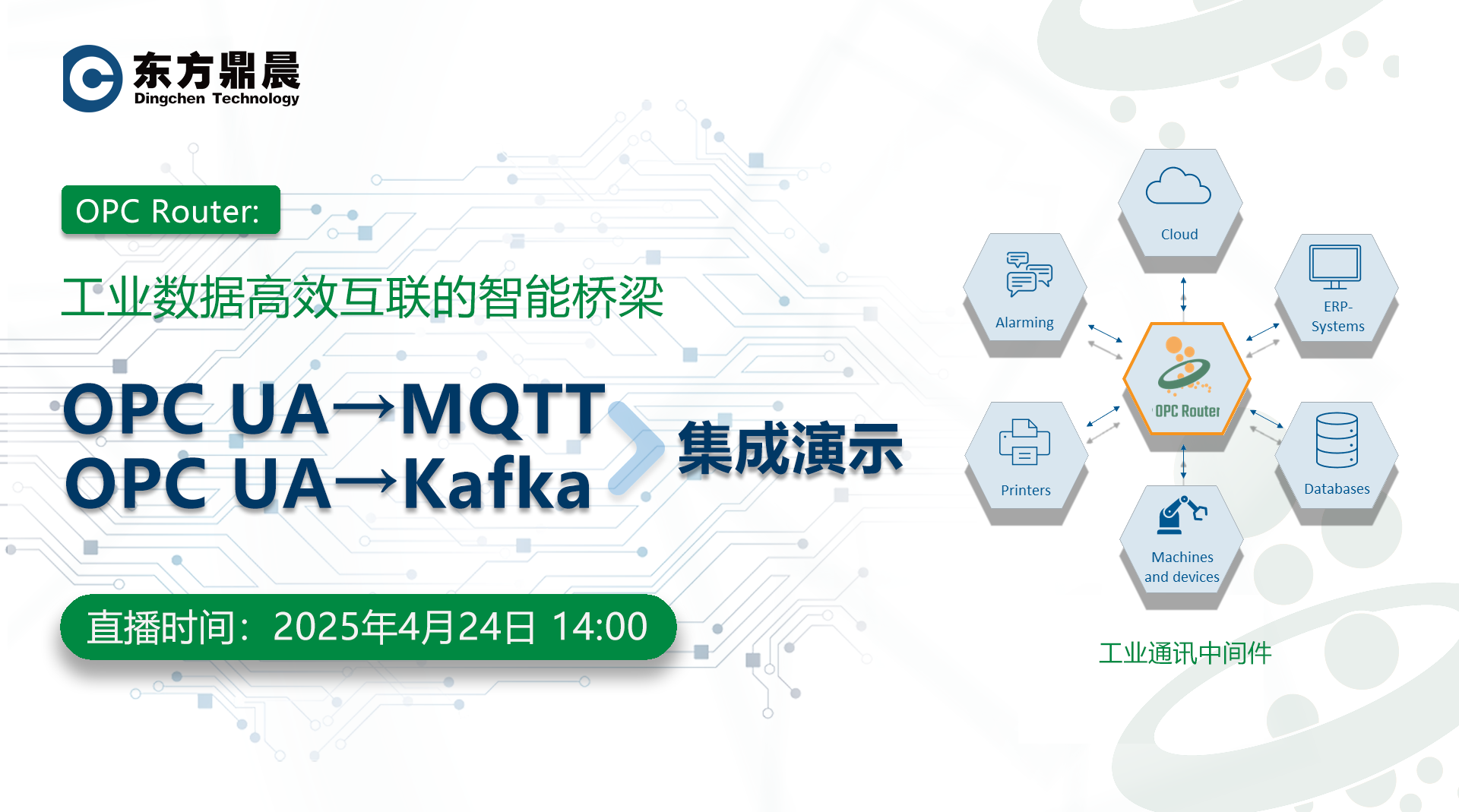 东方鼎晨
Dingchen Technology

OPC Router:

工业数据高效互联的智能桥梁

OPC UA→MQTT
OPC UA→Kafka

集成演示

直播时间：2025年4月24日 14:00

Cloud

Alarming

ERP-Systems

OPC Router

Printers

Databases

Machines and devices

工业通讯中间件